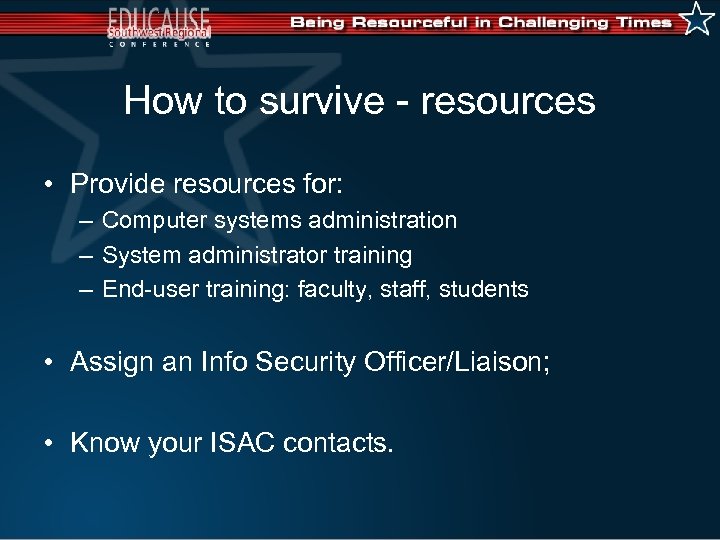 EDUCAUSE
Southwest Regional
CONFERENCE

Being Resourceful in Challenging Times

How to survive - resources

• Provide resources for:
– Computer systems administration
– System administrator training
– End-user training: faculty, staff, students

• Assign an Info Security Officer/Liaison;

• Know your ISAC contacts.